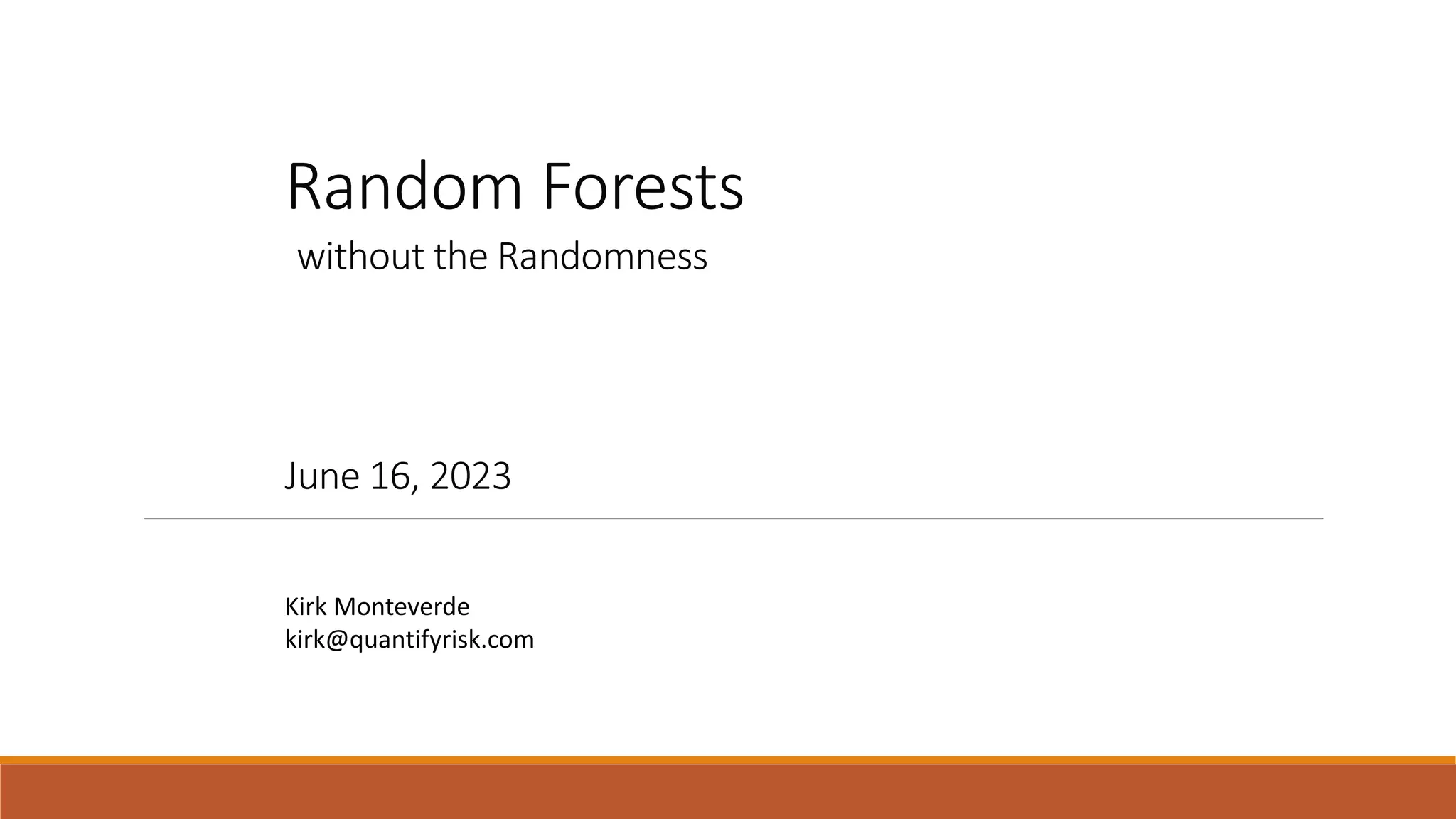 Random Forests

without the Randomness

June 16, 2023

Kirk Monteverde
kirk@quantifyrisk.com